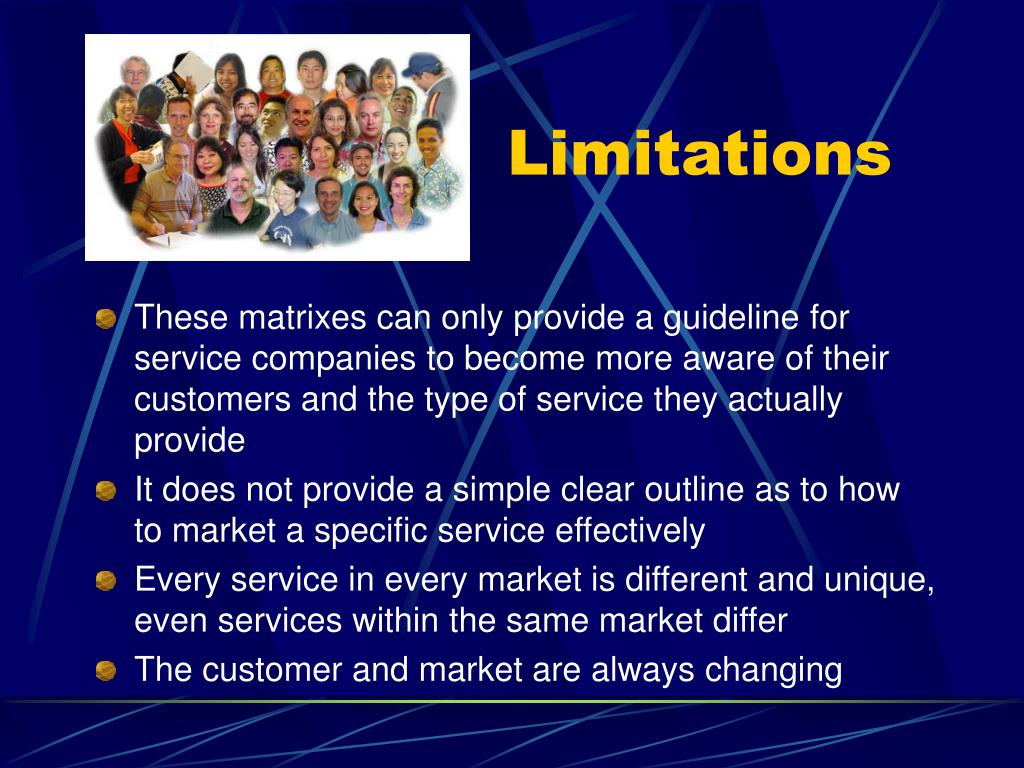 Limitations

These matrixes can only provide a guideline for service companies to become more aware of their customers and the type of service they actually provide

It does not provide a simple clear outline as to how to market a specific service effectively

Every service in every market is different and unique, even services within the same market differ

The customer and market are always changing